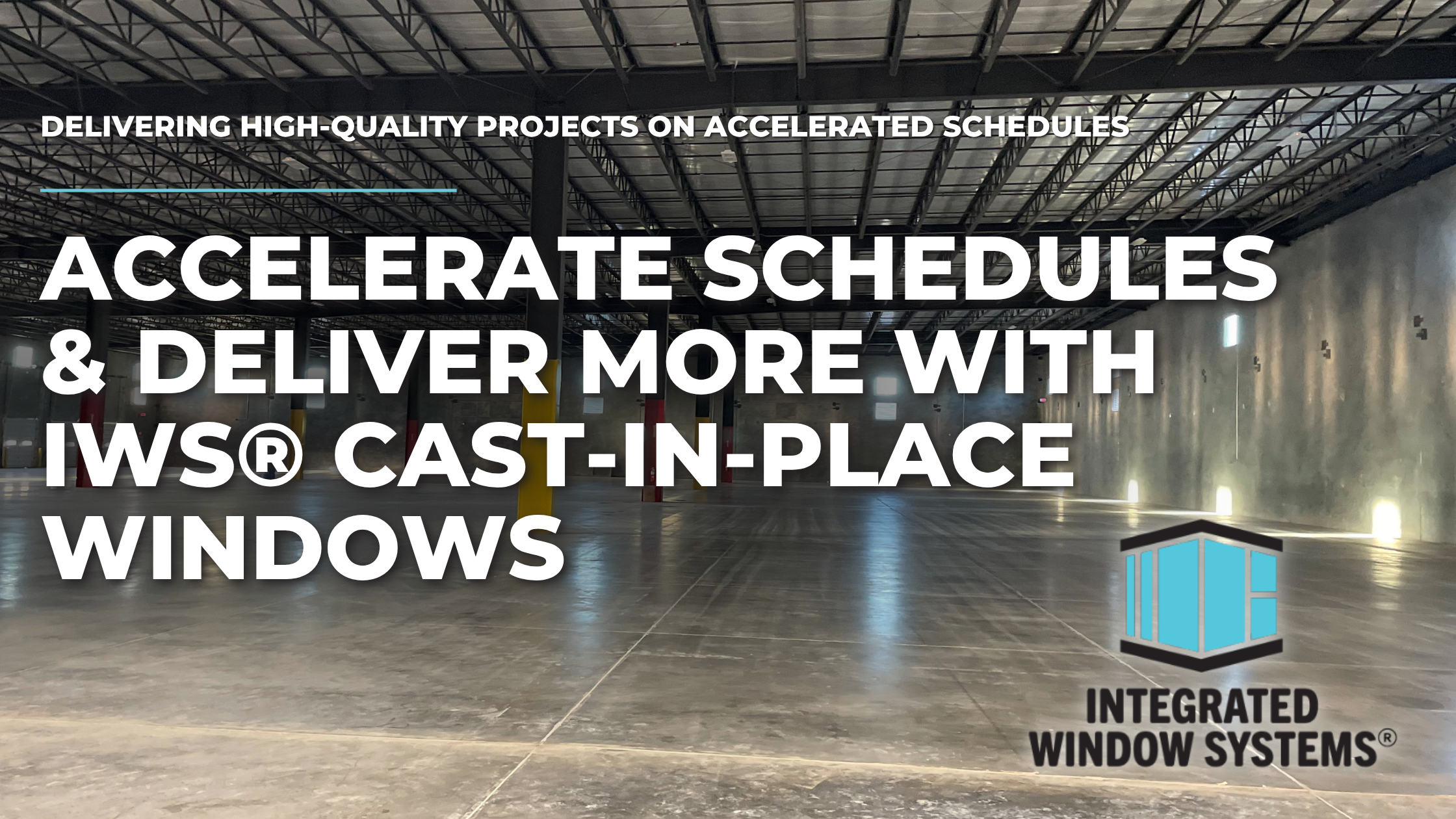 DELIVERING HIGH-QUALITY PROJECTS ON ACCELERATED SCHEDULES

ACCELERATE SCHEDULES & DELIVER MORE WITH IWS® CAST-IN-PLACE WINDOWS

INTEGRATED WINDOW SYSTEMS®